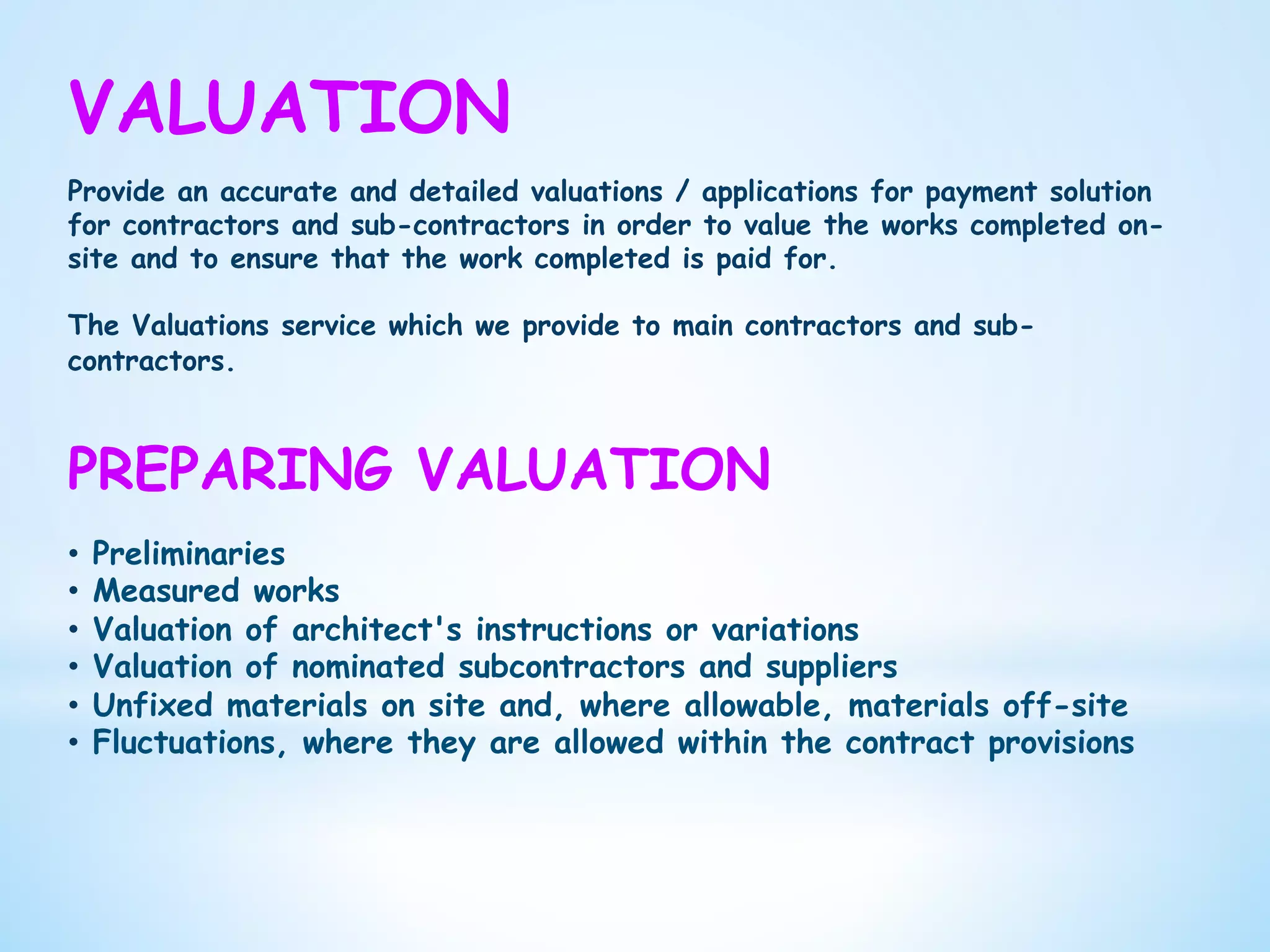 VALUATION

Provide an accurate and detailed valuations / applications for payment solution for contractors and sub-contractors in order to value the works completed on-site and to ensure that the work completed is paid for.

The Valuations service which we provide to main contractors and sub-contractors.

PREPARING VALUATION

• Preliminaries
• Measured works
• Valuation of architect's instructions or variations
• Valuation of nominated subcontractors and suppliers
• Unfixed materials on site and, where allowable, materials off-site
• Fluctuations, where they are allowed within the contract provisions